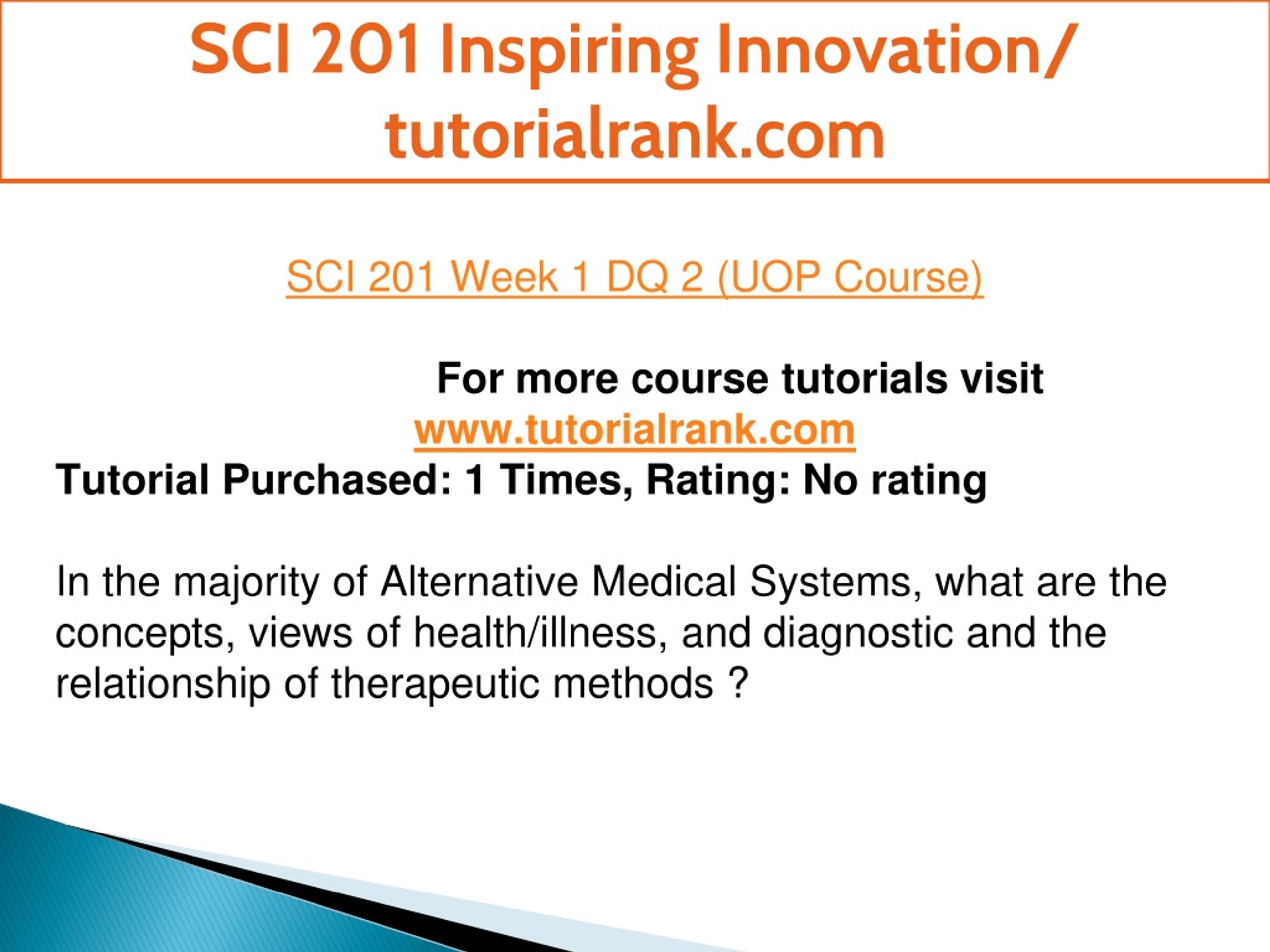 SCI 201 Inspiring Innovation/ tutorialrank.com

SCI 201 Week 1 DQ 2 (UOP Course)

For more course tutorials visit
www.tutorialrank.com
Tutorial Purchased: 1 Times, Rating: No rating

In the majority of Alternative Medical Systems, what are the concepts, views of health/illness, and diagnostic and the relationship of therapeutic methods ?